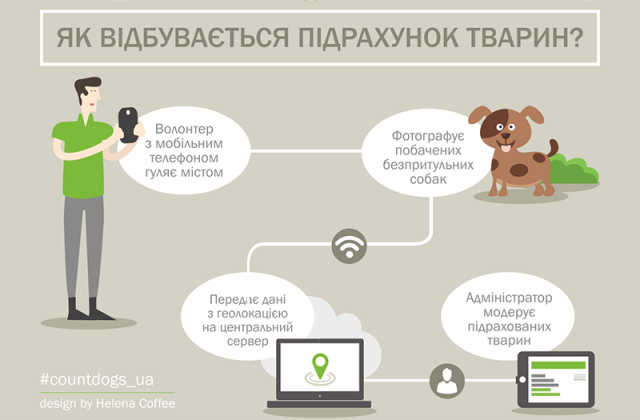 ЯК ВІДБУВАЄТЬСЯ ПІДРАХУНОК ТВАРИН?

Волонтер з мобільним телефоном гуляє містом

Фотографує побачених безпритульних собак

Передає дані з геолокацією на центральний сервер

Адміністратор модерує підрахованих тварин

#countdogs_ua
design by Helena Coffee